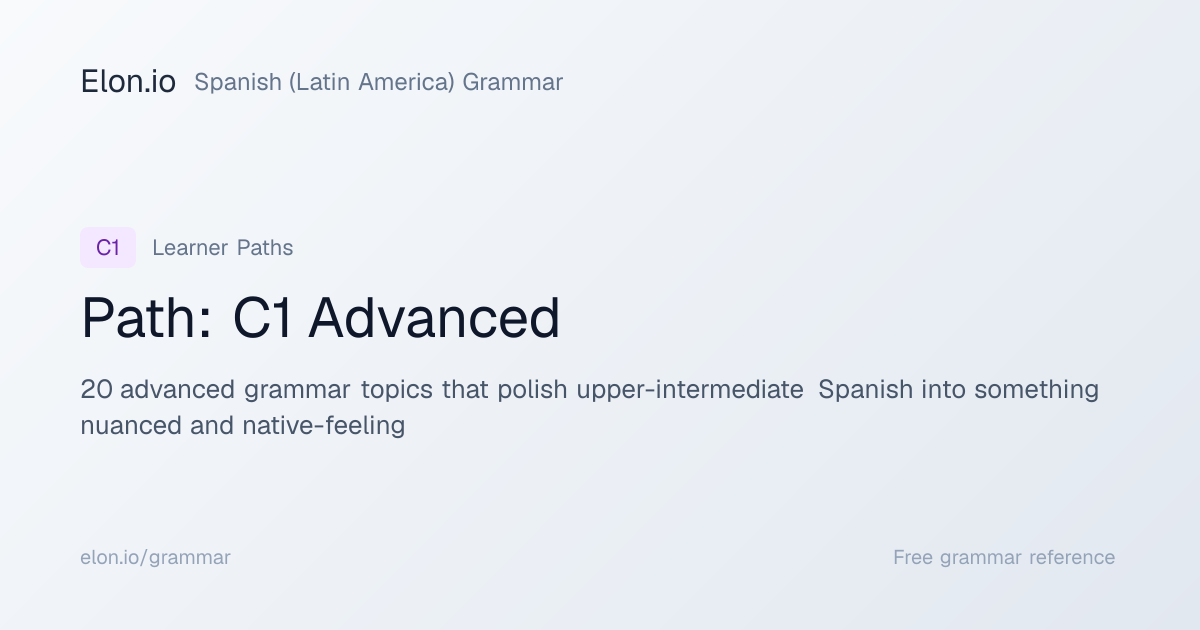 Elon.io Spanish (Latin America) Grammar

C1 Learner Paths

Path: C1 Advanced

20 advanced grammar topics that polish upper-intermediate Spanish into something nuanced and native-feeling

elon.io/grammar

Free grammar reference